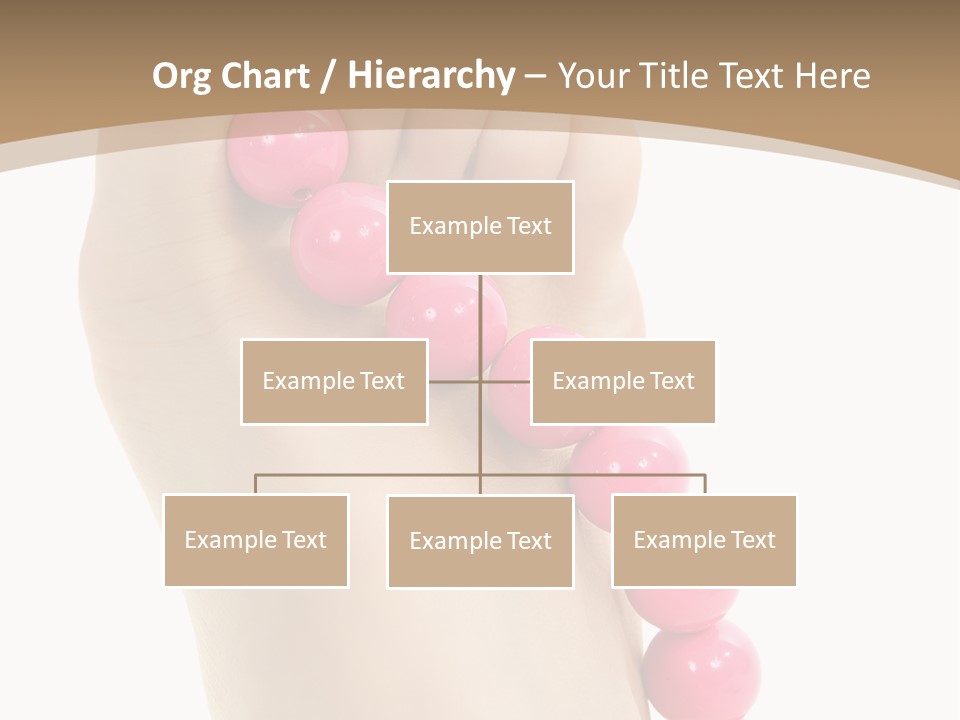 Org Chart / Hierarchy – Your Title Text Here

Example Text

Example Text

Example Text

Example Text

Example Text

Example Text